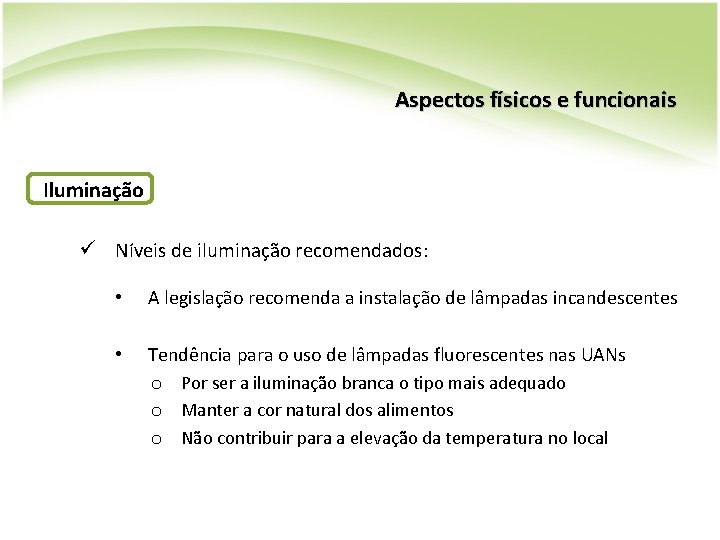 Aspectos físicos e funcionais

Iluminação

✓ Níveis de iluminação recomendados:

• A legislação recomenda a instalação de lâmpadas incandescentes

• Tendência para o uso de lâmpadas fluorescentes nas UANs
o Por ser a iluminação branca o tipo mais adequado
o Manter a cor natural dos alimentos
o Não contribuir para a elevação da temperatura no local